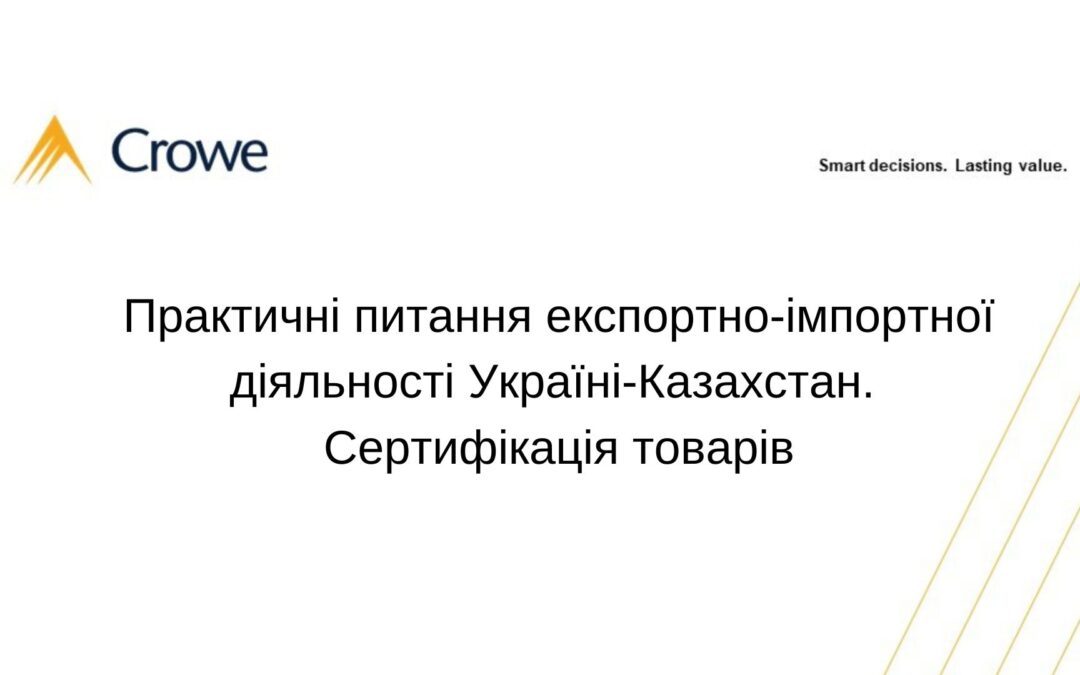 Crowe

Smart decisions. Lasting value.

Практичні питання експортно-імпортної діяльності Україні-Казахстан. Сертифікація товарів